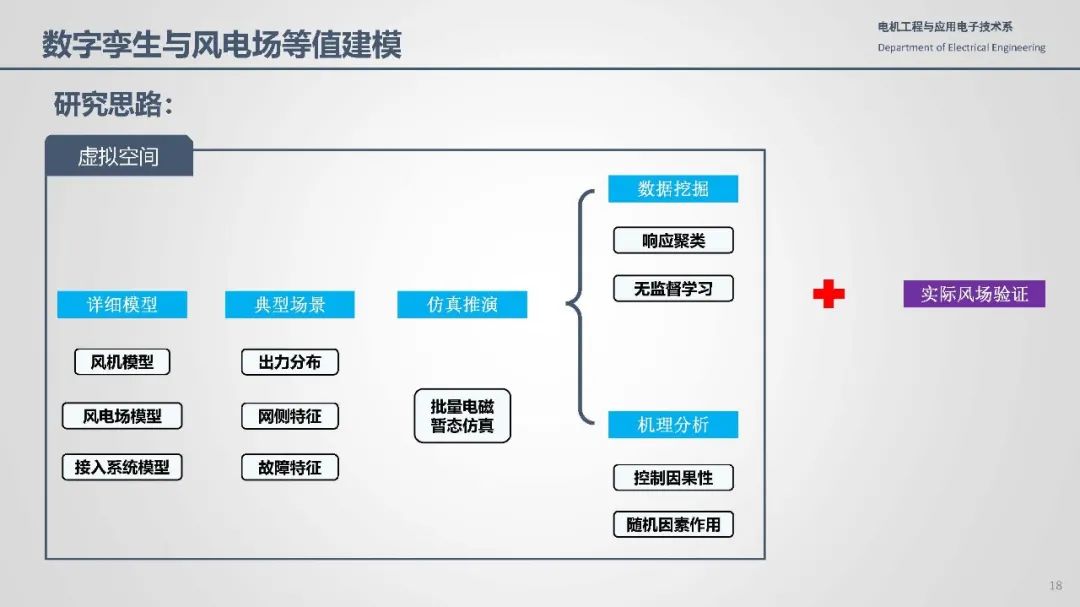 数字孪生与风电场等值建模

电机工程与应用电子技术系
Department of Electrical Engineering

研究思路：

虚拟空间

详细模型
风机模型
风电场模型
接入系统模型

典型场景
出力分布
网侧特征
故障特征

仿真推演
批量电磁暂态仿真

数据挖掘
响应聚类
无监督学习

机理分析
控制因果性
随机因素作用

实际风场验证

18